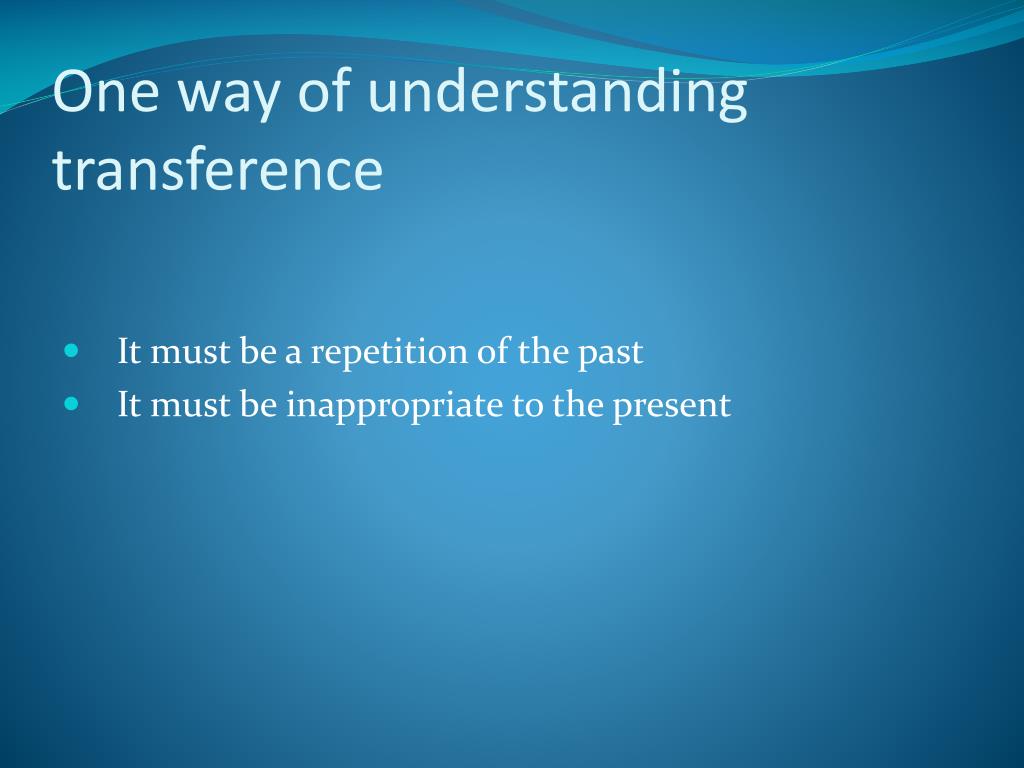 One way of understanding transference

- It must be a repetition of the past
- It must be inappropriate to the present